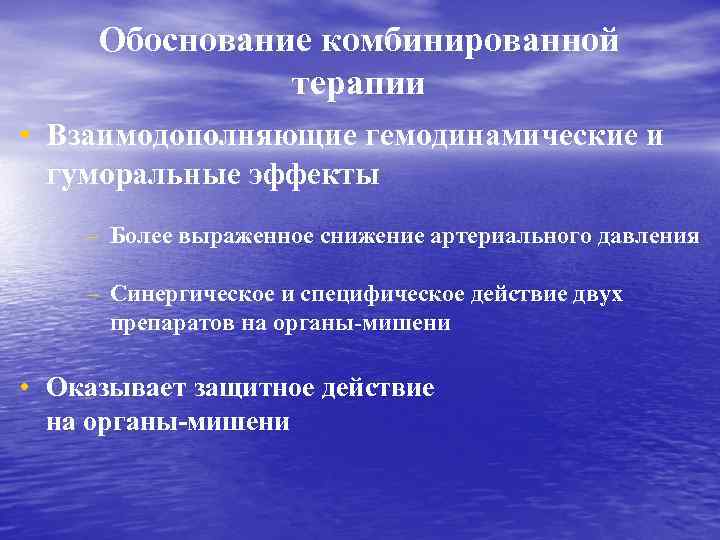 Обоснование комбинированной терапии

• Взаимодополняющие гемодинамические и гуморальные эффекты

– Более выраженное снижение артериального давления

– Синергическое и специфическое действие двух препаратов на органы-мишени

• Оказывает защитное действие на органы-мишени